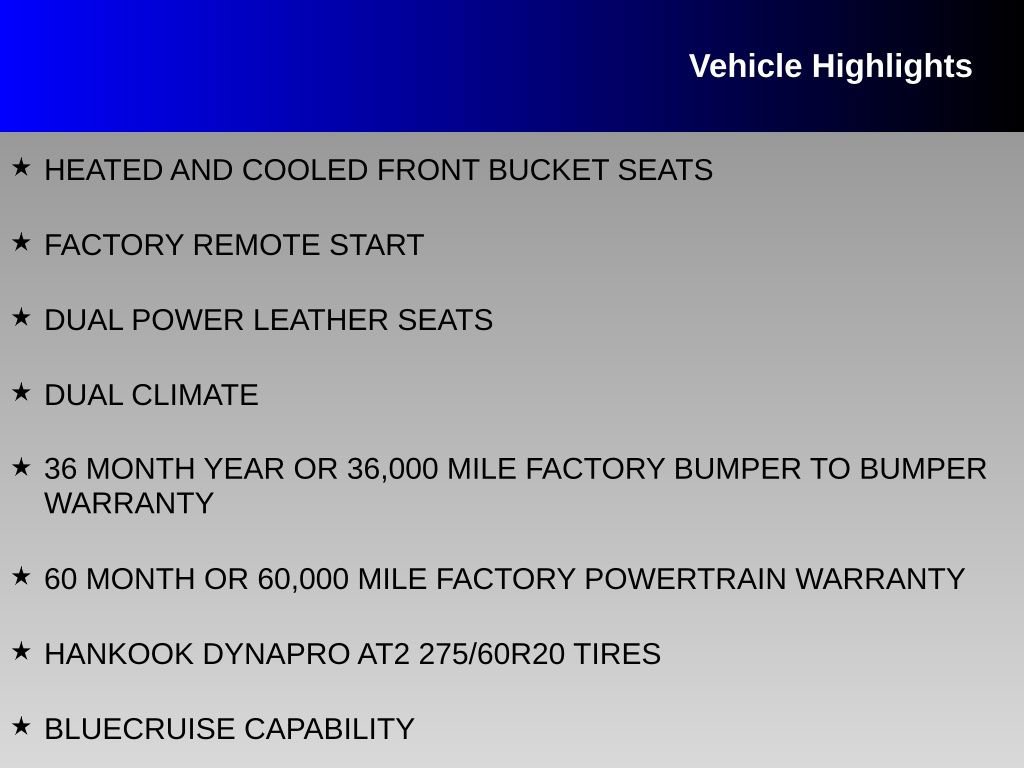 Vehicle Highlights

★ HEATED AND COOLED FRONT BUCKET SEATS

★ FACTORY REMOTE START

★ DUAL POWER LEATHER SEATS

★ DUAL CLIMATE

★ 36 MONTH YEAR OR 36,000 MILE FACTORY BUMPER TO BUMPER WARRANTY

★ 60 MONTH OR 60,000 MILE FACTORY POWERTRAIN WARRANTY

★ HANKOOK DYNAPRO AT2 275/60R20 TIRES

★ BLUECRUISE CAPABILITY